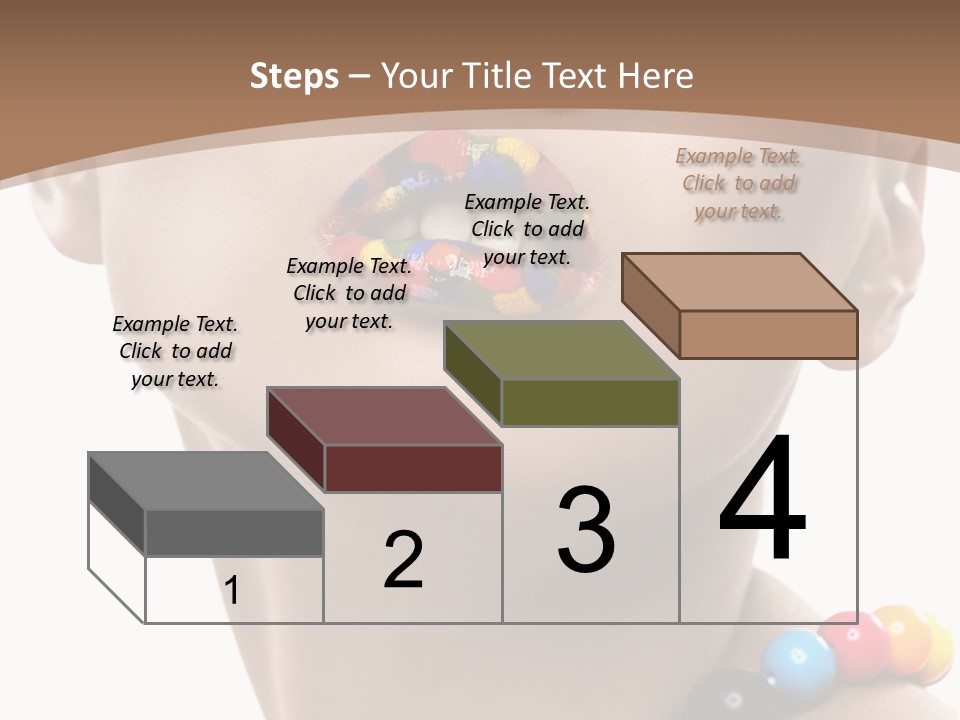 Steps – Your Title Text Here

Example Text. Click to add your text.

Example Text. Click to add your text.

Example Text. Click to add your text.

Example Text. Click to add your text.

1

2

3

4